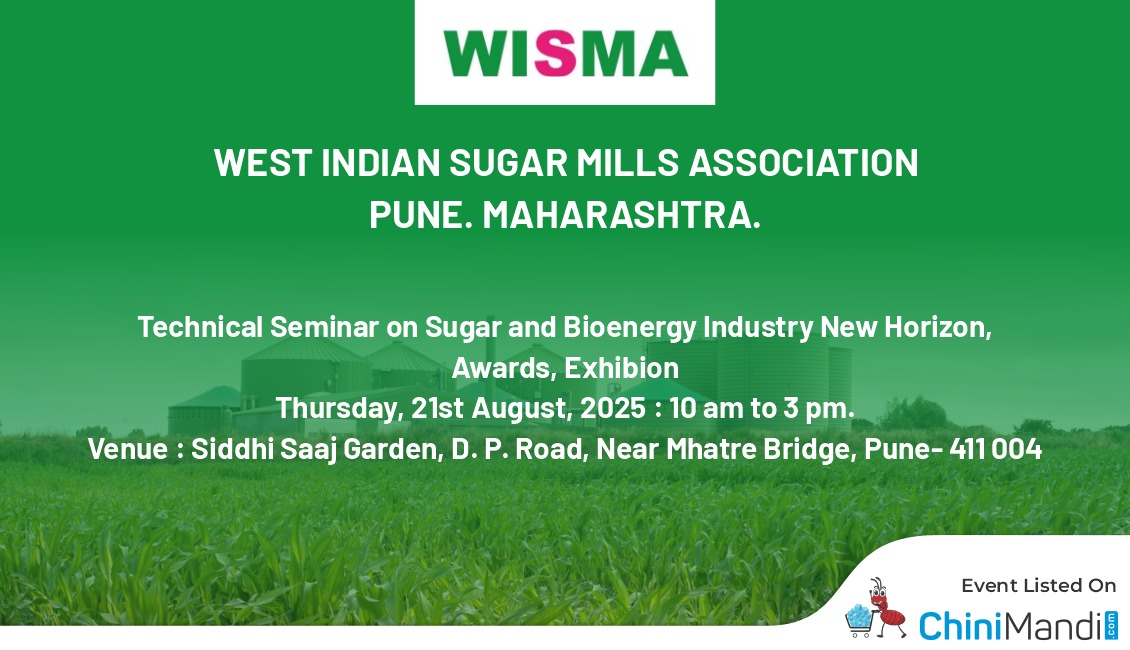 WISMA

WEST INDIAN SUGAR MILLS ASSOCIATION
PUNE. MAHARASHTRA.

Technical Seminar on Sugar and Bioenergy Industry New Horizon, Awards, Exhibion
Thursday, 21st August, 2025 : 10 am to 3 pm.
Venue : Siddhi Saaj Garden, D. P. Road, Near Mhatre Bridge, Pune- 411 004

Event Listed On
ChiniMandi.com